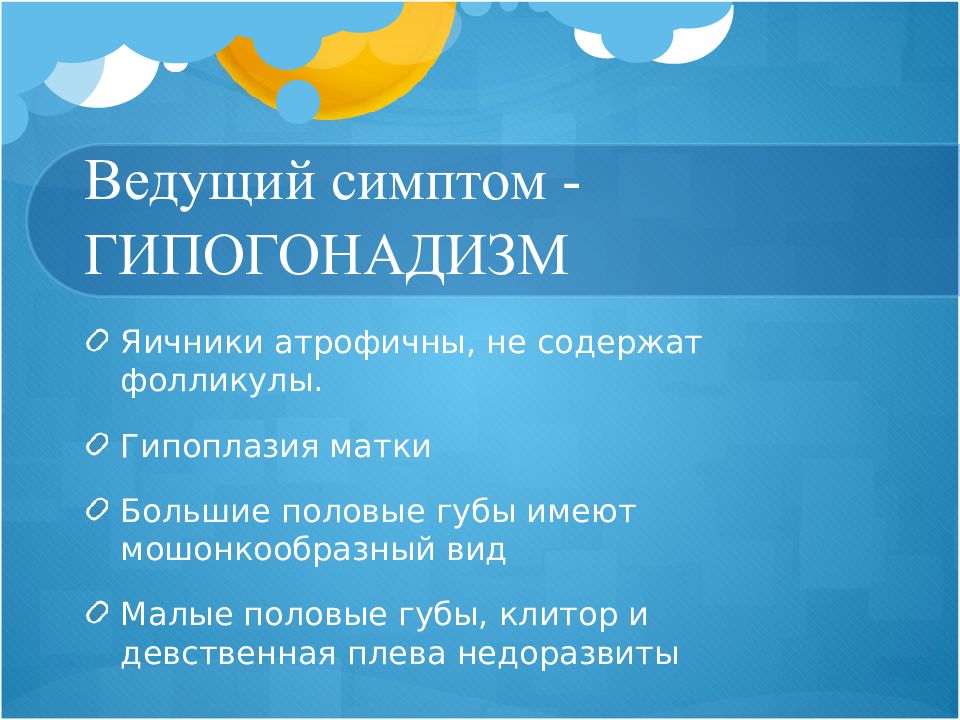 Ведущий симптом - ГИПОГОНАДИЗМ

Яичники атрофичны, не содержат фолликулы.

Гипоплазия матки

Большие половые губы имеют мошонкообразный вид

Малые половые губы, клитор и девственная плева недоразвиты